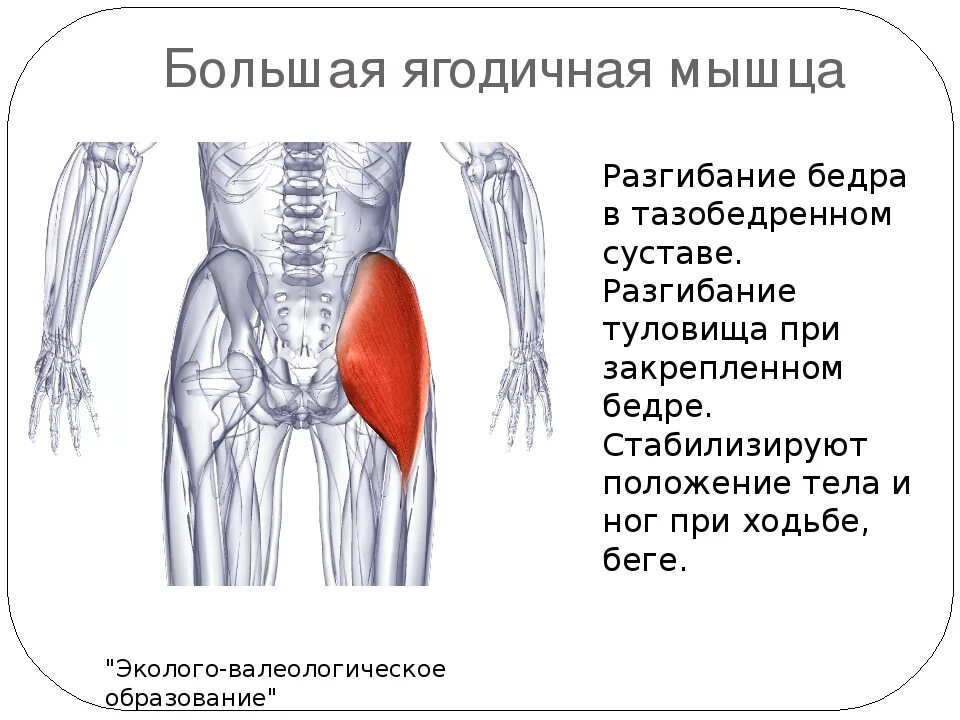 Большая ягодичная мышца

Разгибание бедра в тазобедренном суставе. Разгибание туловища при закрепленном бедре. Стабилизируют положение тела и ног при ходьбе, беге.

"Эколого-валеологическое образование"